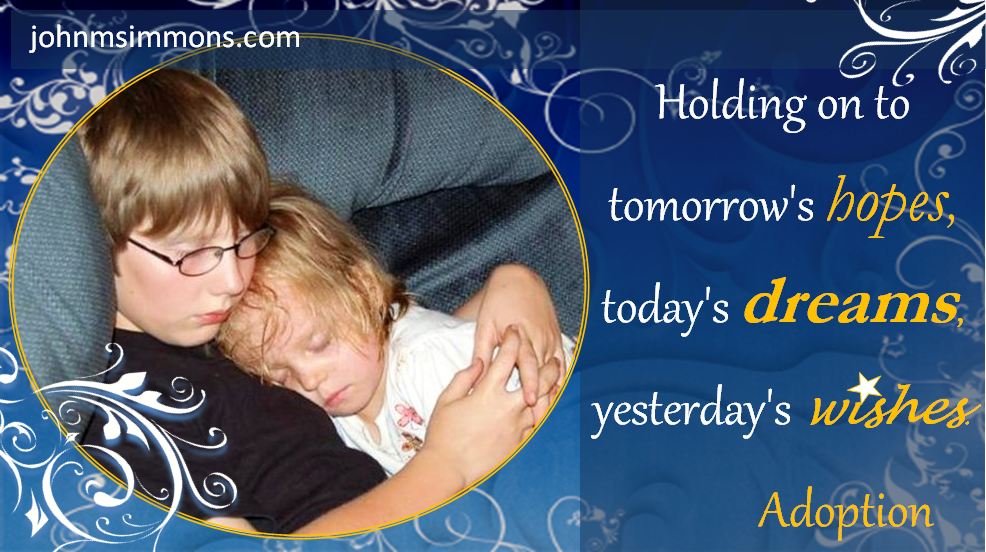 johnmsimmons.com

Holding on to tomorrow's hopes, today's dreams, yesterday's wishes.

Adoption